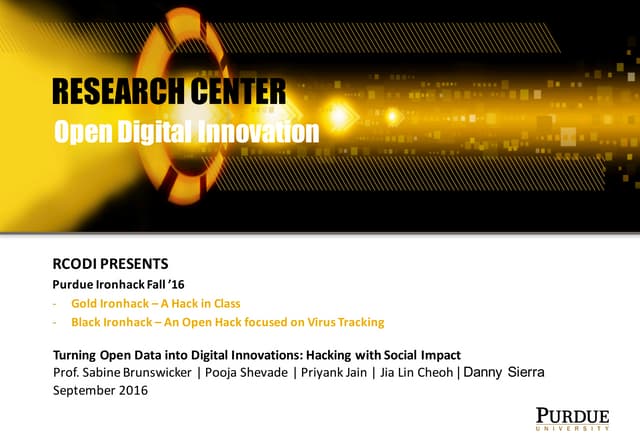 RESEARCH CENTER
Open Digital Innovation

RCODI PRESENTS
Purdue Ironhack Fall '16
- Gold Ironhack – A Hack in Class
- Black Ironhack – An Open Hack focused on Virus Tracking

Turning Open Data into Digital Innovations: Hacking with Social Impact
Prof. Sabine Brunswicker | Pooja Shevade | Priyank Jain | Jia Lin Cheoh | Danny Sierra
September 2016

PURDUE
UNIVERSITY